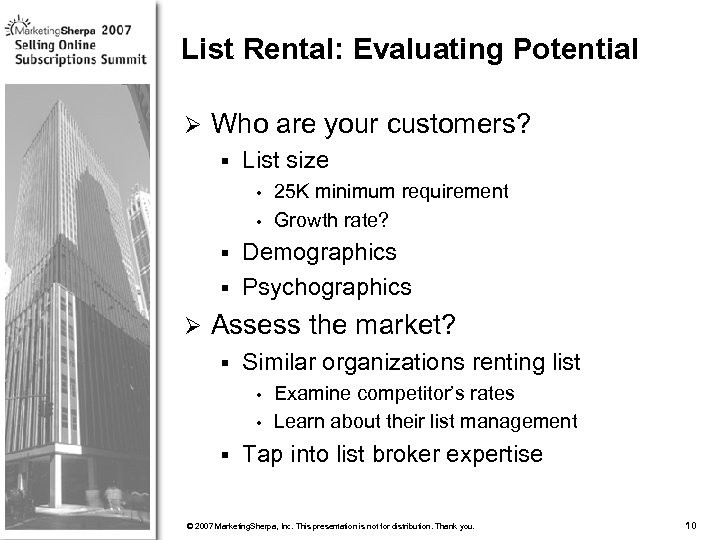 MarketingSherpa 2007
Selling Online
Subscriptions Summit

List Rental: Evaluating Potential

➢ Who are your customers?
▪ List size
• 25K minimum requirement
• Growth rate?
▪ Demographics
▪ Psychographics
➢ Assess the market?
▪ Similar organizations renting list
• Examine competitor's rates
• Learn about their list management
▪ Tap into list broker expertise

© 2007 MarketingSherpa, Inc. This presentation is not for distribution. Thank you.

10